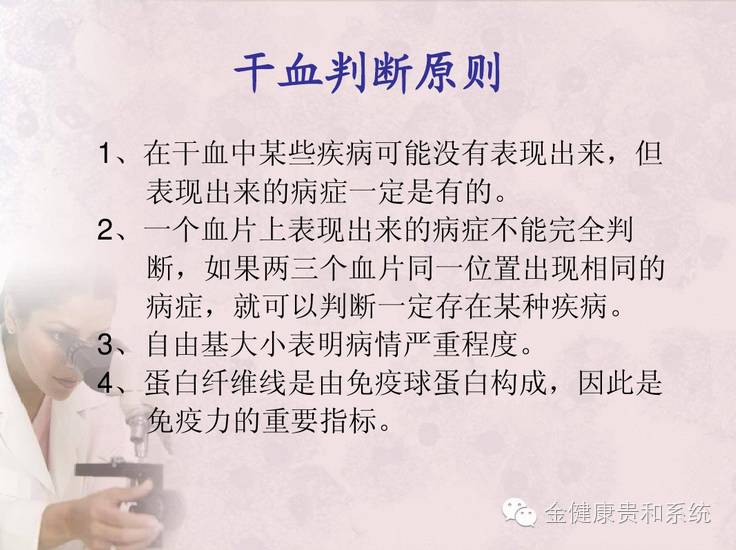 干血判断原则

1、在干血中某些疾病可能没有表现出来，但表现出来的病症一定是有的。

2、一个血片上表现出来的病症不能完全判断，如果两三个血片同一位置出现相同的病症，就可以判断一定存在某种疾病。

3、自由基大小表明病情严重程度。

4、蛋白纤维线是由免疫球蛋白构成，因此是免疫力的重要指标。

金健康贵和系统